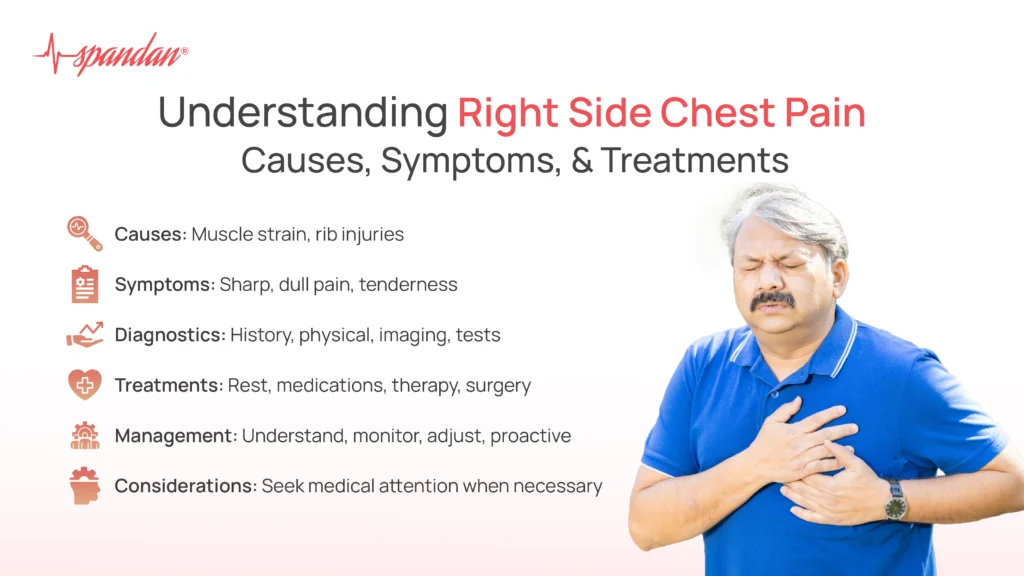 spandan®

Understanding Right Side Chest Pain
Causes, Symptoms, & Treatments

Causes: Muscle strain, rib injuries

Symptoms: Sharp, dull pain, tenderness

Diagnostics: History, physical, imaging, tests

Treatments: Rest, medications, therapy, surgery

Management: Understand, monitor, adjust, proactive

Considerations: Seek medical attention when necessary